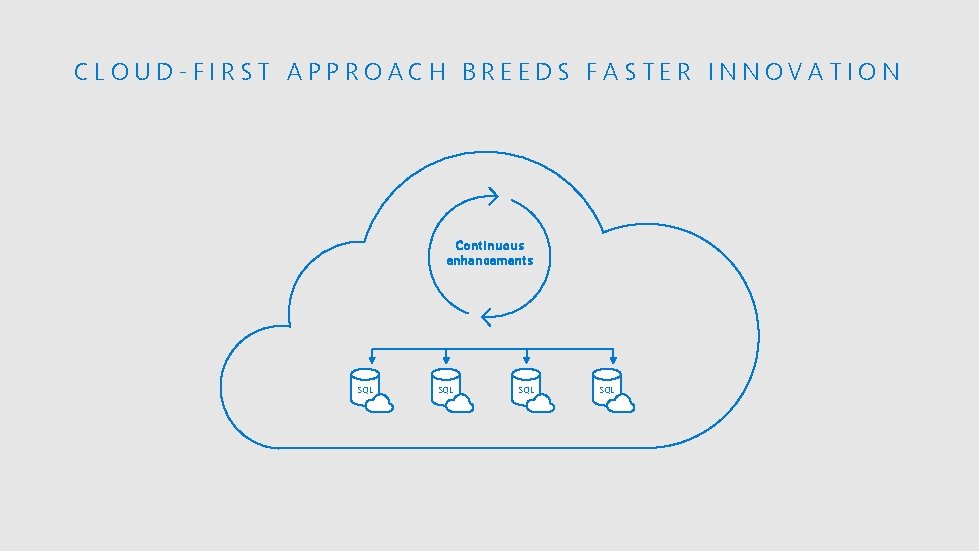 CLOUD-FIRST APPROACH BREEDS FASTER INNOVATION

Continuous enhancements

SQL

SQL

SQL

SQL